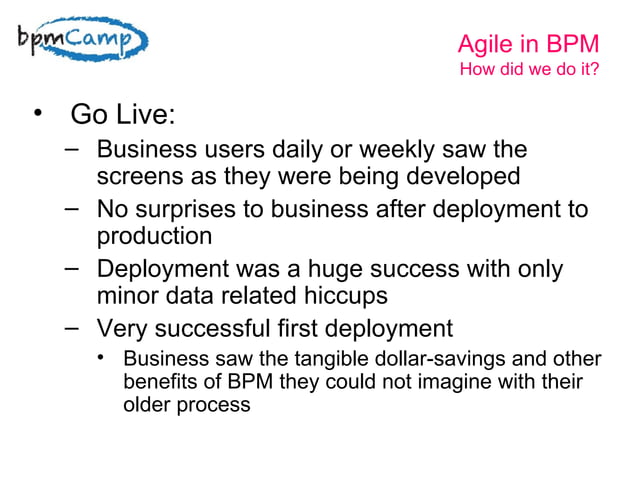 bpmCamp

Agile in BPM
How did we do it?

• Go Live:
– Business users daily or weekly saw the screens as they were being developed
– No surprises to business after deployment to production
– Deployment was a huge success with only minor data related hiccups
– Very successful first deployment
• Business saw the tangible dollar-savings and other benefits of BPM they could not imagine with their older process